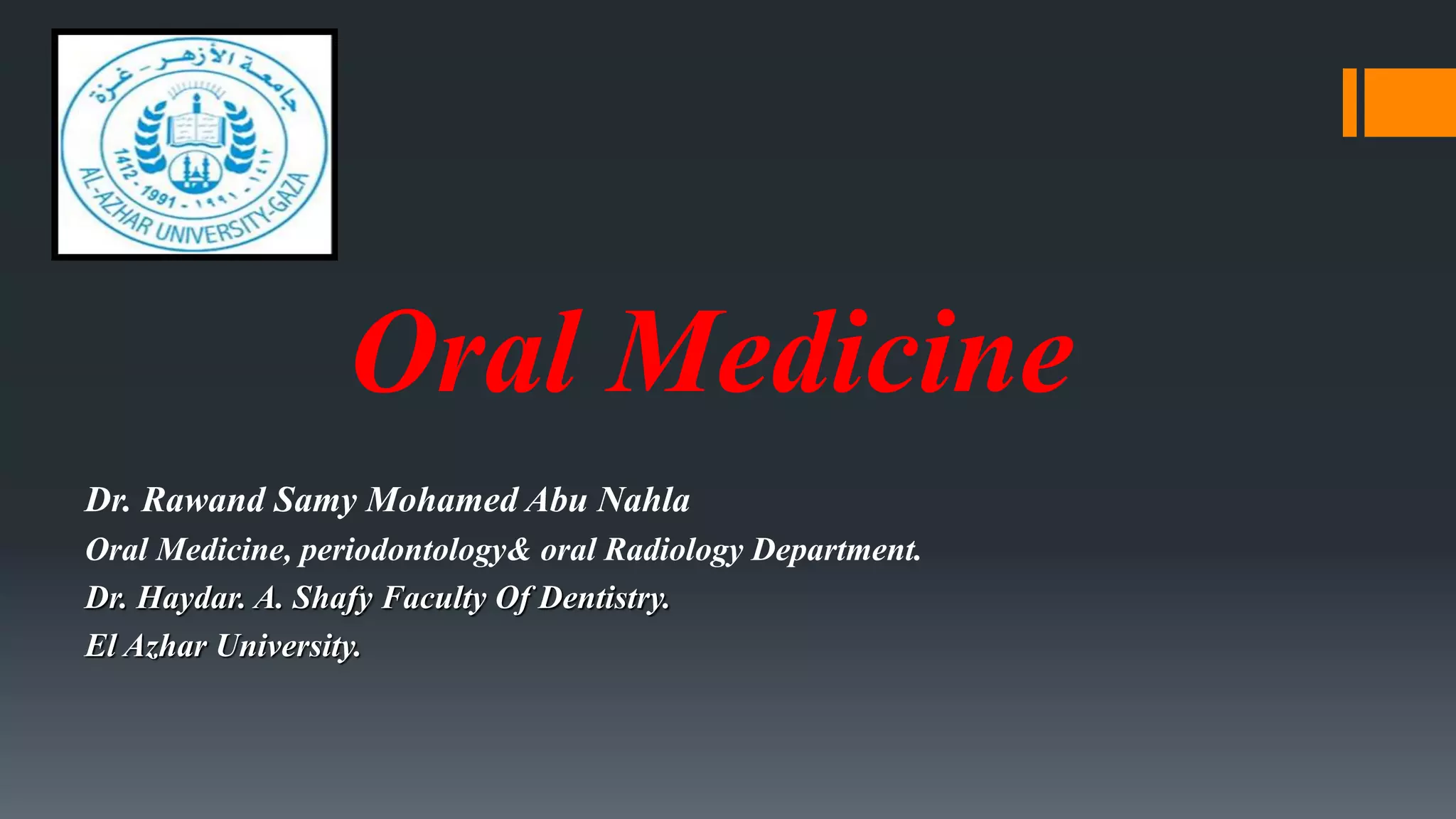 جامعة الأزهر - غزة
1412 - 1991 - ١٩٩١ - ١٤١٢
AL-AZHAR UNIVERSITY-GAZA

Oral Medicine

Dr. Rawand Samy Mohamed Abu Nahla
Oral Medicine, periodontology& oral Radiology Department.
Dr. Haydar. A. Shafy Faculty Of Dentistry.
El Azhar University.